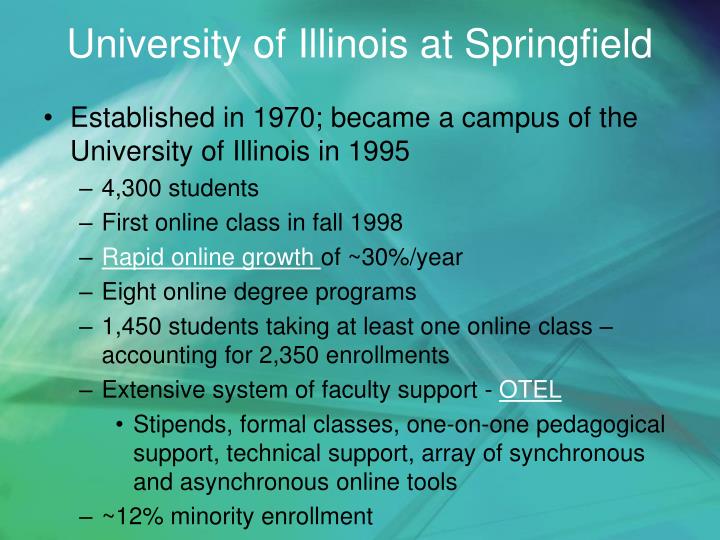 University of Illinois at Springfield

• Established in 1970; became a campus of the University of Illinois in 1995
– 4,300 students
– First online class in fall 1998
– Rapid online growth of ~30%/year
– Eight online degree programs
– 1,450 students taking at least one online class – accounting for 2,350 enrollments
– Extensive system of faculty support - OTEL
• Stipends, formal classes, one-on-one pedagogical support, technical support, array of synchronous and asynchronous online tools
– ~12% minority enrollment